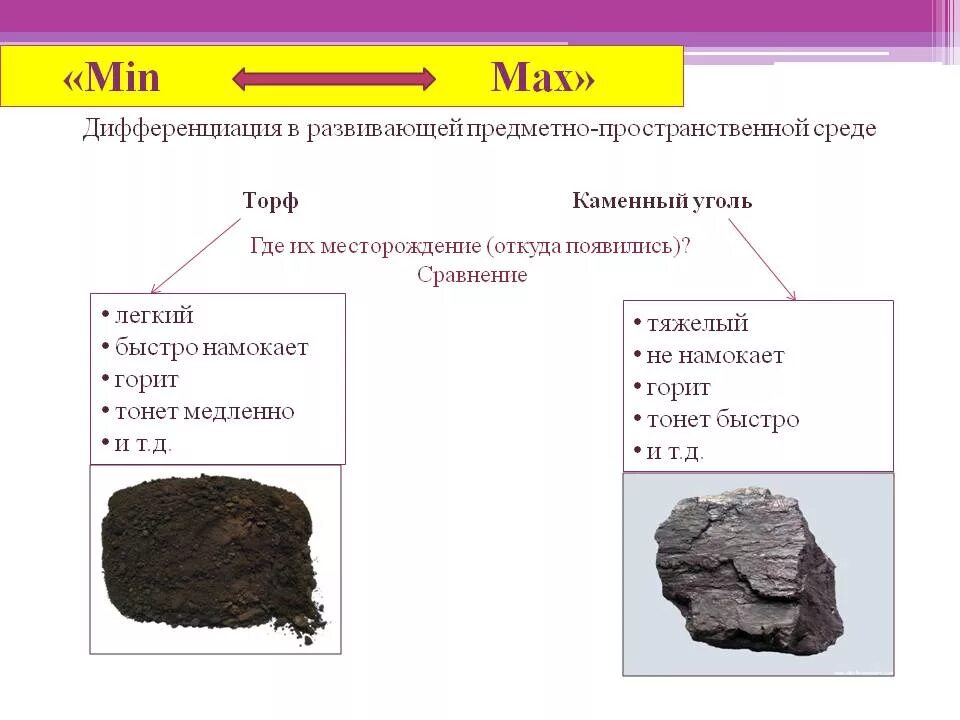 «Min Max»

Дифференциация в развивающей предметно-пространственной среде

Торф

Каменный уголь

Где их месторождение (откуда появились)?
Сравнение

• легкий
• быстро намокает
• горит
• тонет медленно
• и т.д.

• тяжелый
• не намокает
• горит
• тонет быстро
• и т.д.